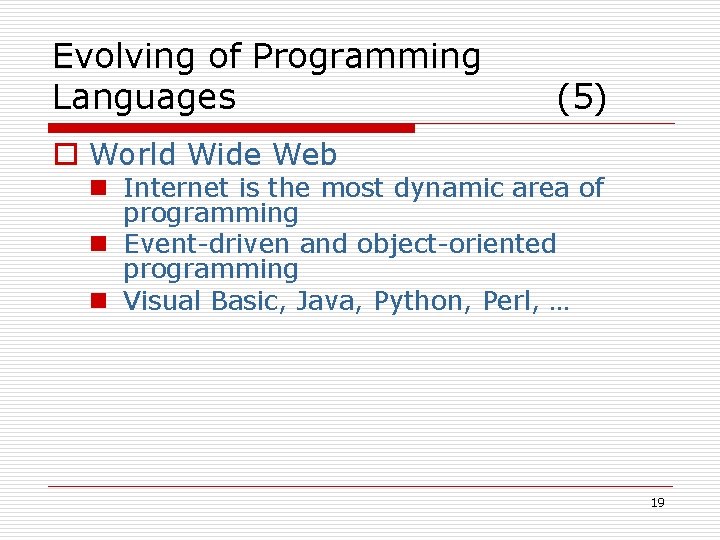 Evolving of Programming Languages (5)

World Wide Web

Internet is the most dynamic area of programming

Event-driven and object-oriented programming

Visual Basic, Java, Python, Perl, …

19